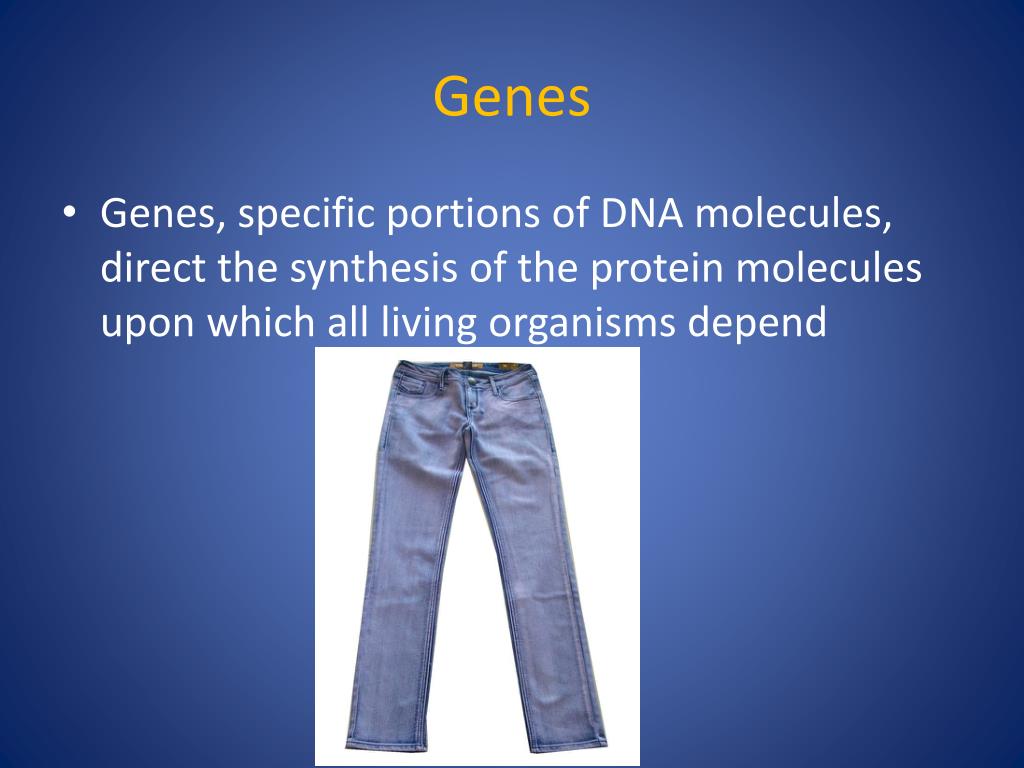 Genes

• Genes, specific portions of DNA molecules, direct the synthesis of the protein molecules upon which all living organisms depend